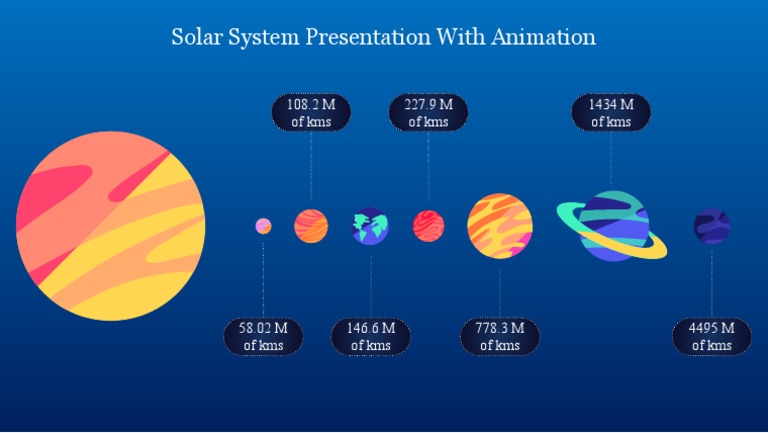 Solar System Presentation With Animation

108.2 M of kms

227.9 M of kms

1434 M of kms

58.02 M of kms

146.6 M of kms

778.3 M of kms

4495 M of kms